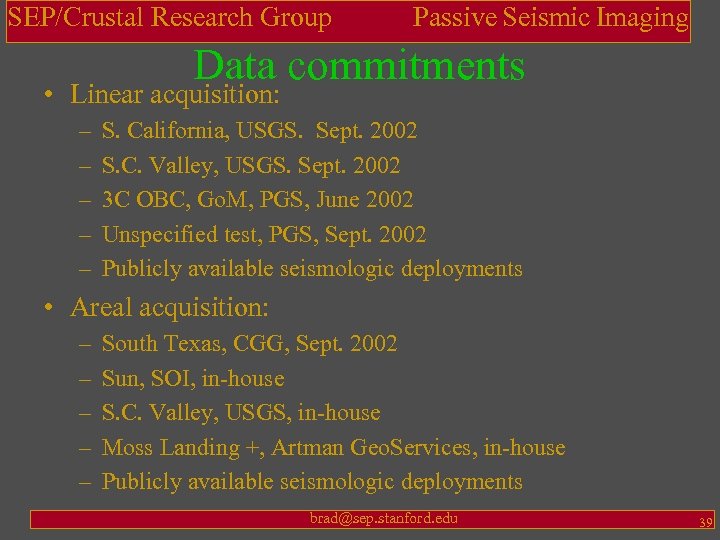 SEP/Crustal Research Group Passive Seismic Imaging

Data commitments

• Linear acquisition:
– S. California, USGS. Sept. 2002
– S.C. Valley, USGS. Sept. 2002
– 3C OBC, GoM, PGS, June 2002
– Unspecified test, PGS, Sept. 2002
– Publicly available seismologic deployments

• Areal acquisition:
– South Texas, CGG, Sept. 2002
– Sun, SOI, in-house
– S.C. Valley, USGS, in-house
– Moss Landing +, Artman GeoServices, in-house
– Publicly available seismologic deployments

brad@sep.stanford.edu 39